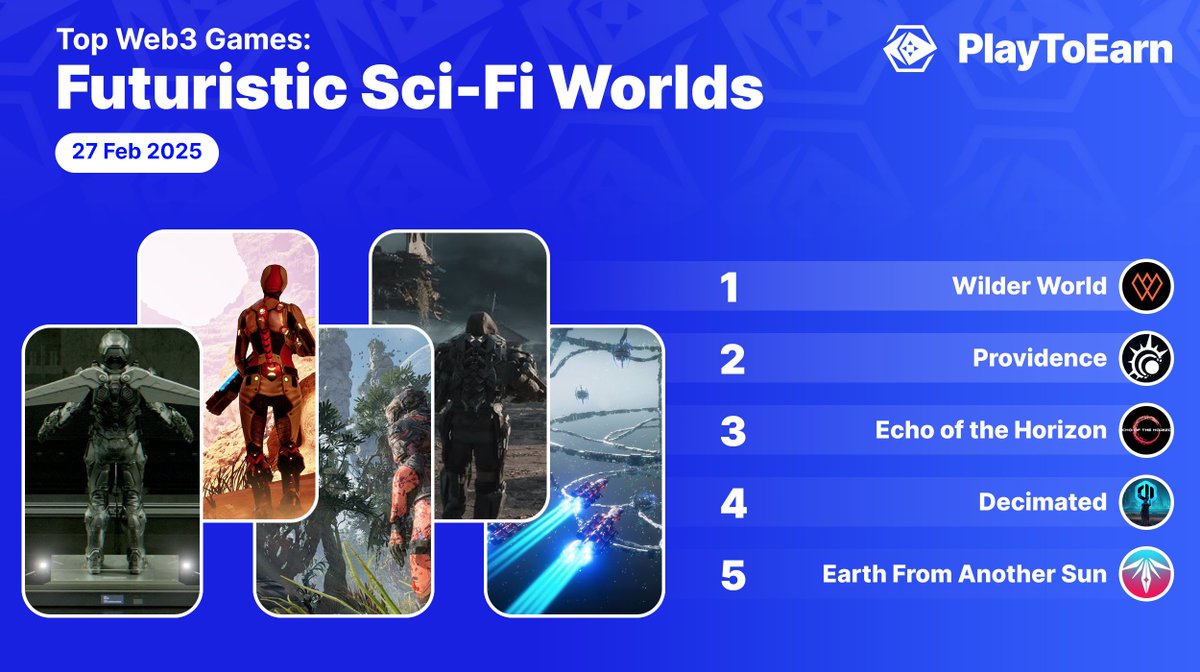 Top Web3 Games:
Futuristic Sci-Fi Worlds

27 Feb 2025

PlayToEarn

1 Wilder World
2 Providence
3 Echo of the Horizon
4 Decimated
5 Earth From Another Sun